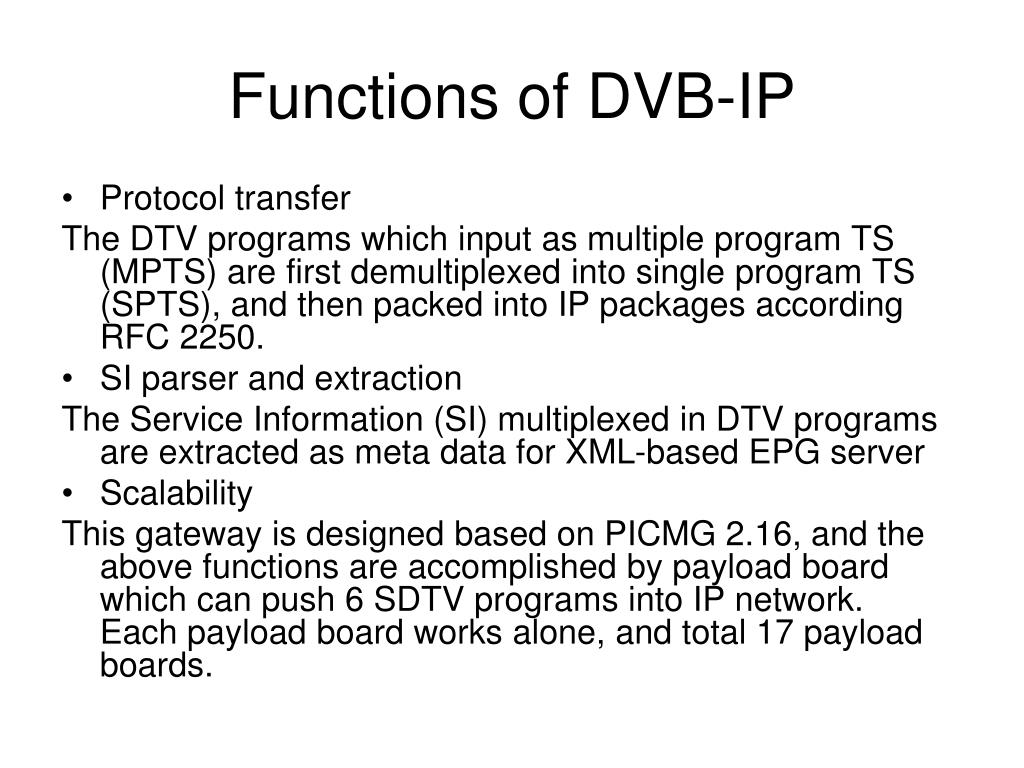 Functions of DVB-IP

• Protocol transfer

The DTV programs which input as multiple program TS (MPTS) are first demultiplexed into single program TS (SPTS), and then packed into IP packages according RFC 2250.

• SI parser and extraction

The Service Information (SI) multiplexed in DTV programs are extracted as meta data for XML-based EPG server

• Scalability

This gateway is designed based on PICMG 2.16, and the above functions are accomplished by payload board which can push 6 SDTV programs into IP network. Each payload board works alone, and total 17 payload boards.